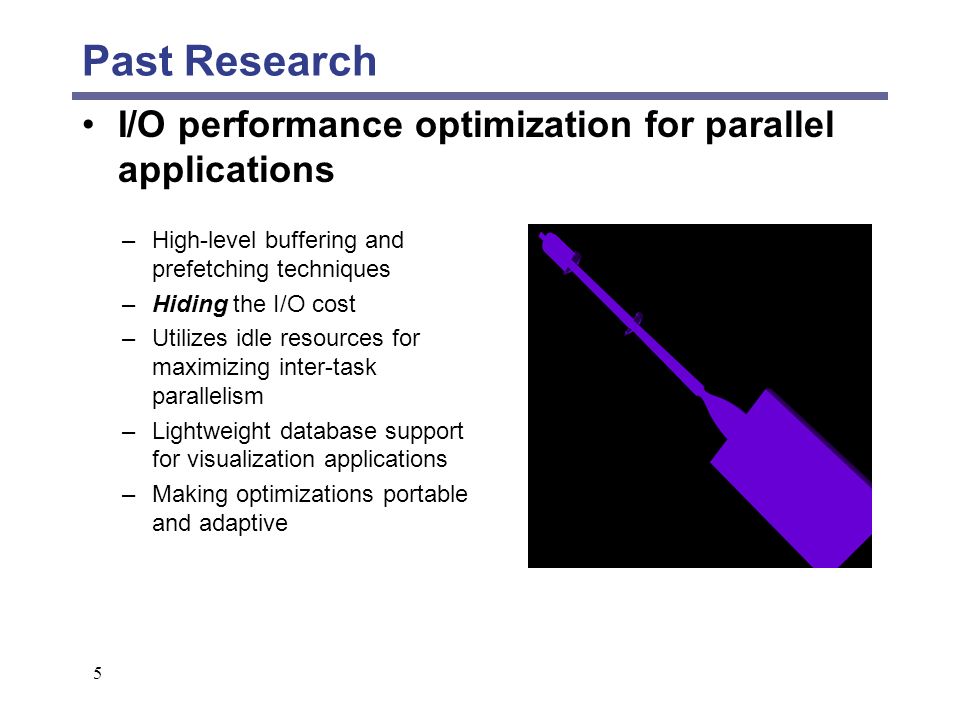 Past Research

• I/O performance optimization for parallel applications

– High-level buffering and prefetching techniques
– Hiding the I/O cost
– Utilizes idle resources for maximizing inter-task parallelism
– Lightweight database support for visualization applications
– Making optimizations portable and adaptive

5